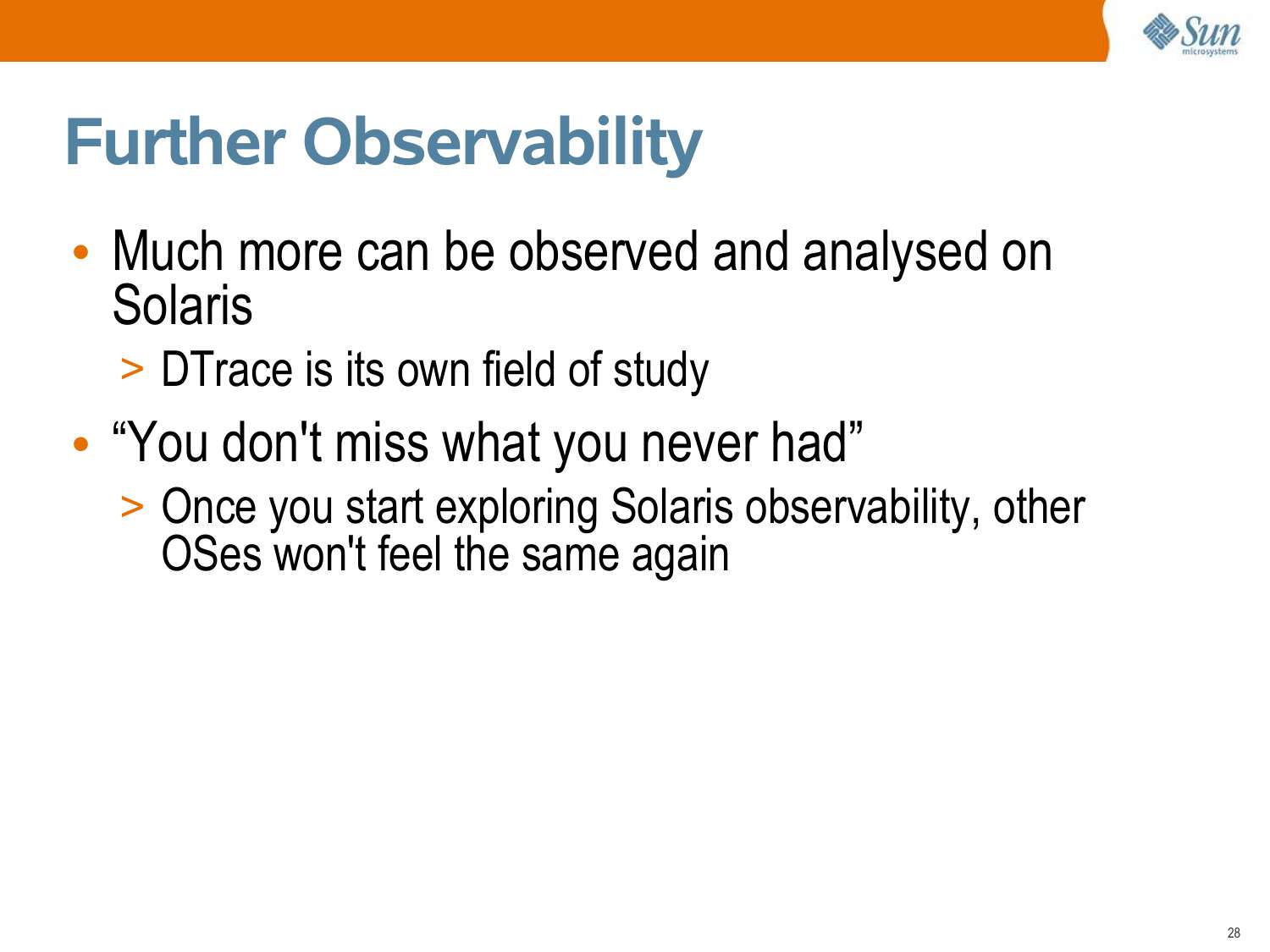 Sun
microsystems

Further Observability

• Much more can be observed and analysed on Solaris
> DTrace is its own field of study

• “You don't miss what you never had”
> Once you start exploring Solaris observability, other OSes won't feel the same again

28